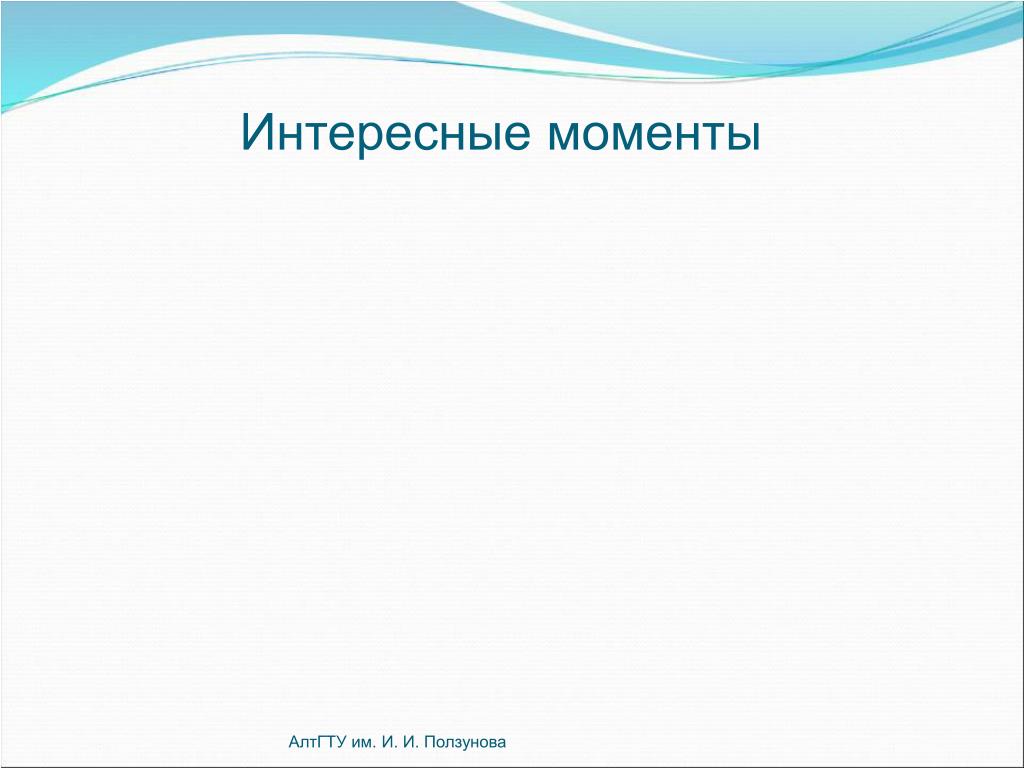 Интересные моменты

АлтГТУ им. И. И. Ползунова